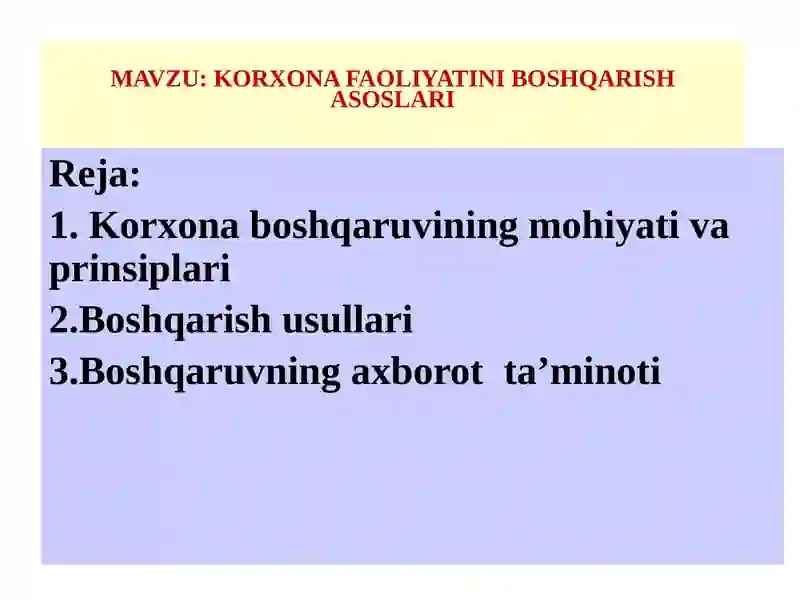 MAVZU: KORXONA FAOLIYATINI BOSHQARISH ASOSLARI

Reja:

1. Korxona boshqaruvining mohiyati va prinsiplari

2.Boshqarish usullari

3.Boshqaruvning axborot ta’minoti